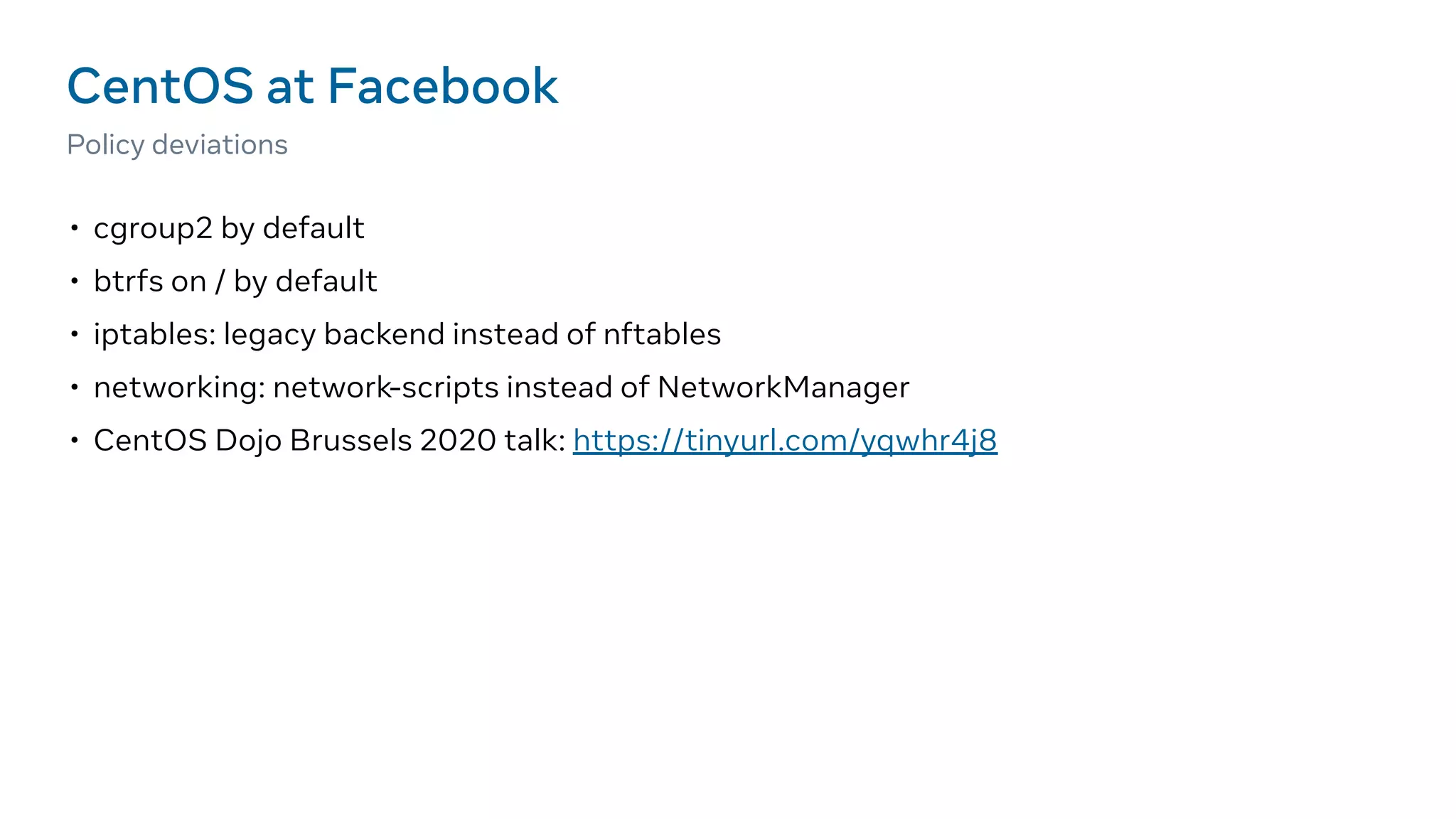 CentOS at Facebook

Policy deviations

• cgroup2 by default
• btrfs on / by default
• iptables: legacy backend instead of nftables
• networking: network-scripts instead of NetworkManager
• CentOS Dojo Brussels 2020 talk: https://tinyurl.com/yqwhr4j8